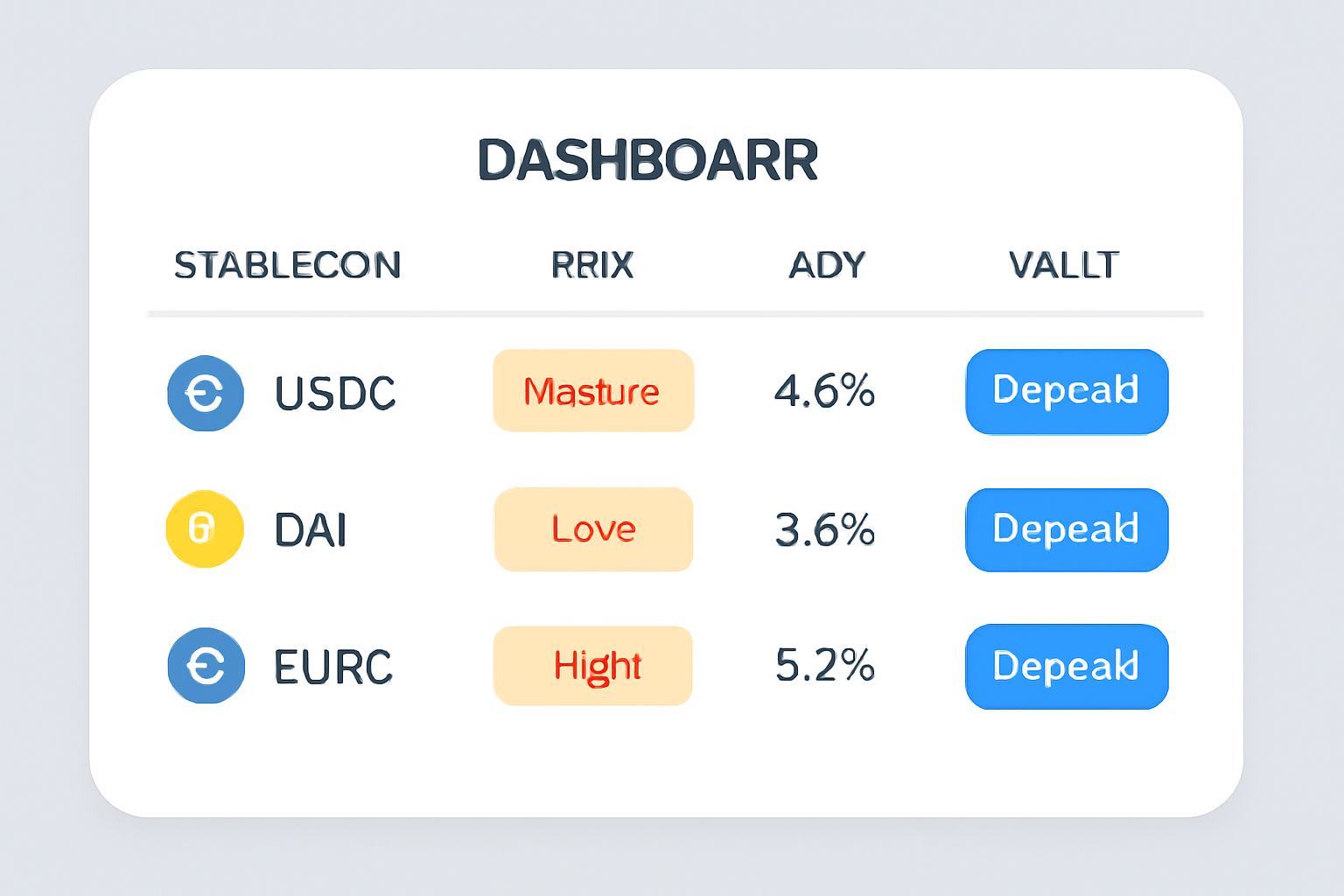 DASHBOARR

| STABLECON | RRIX | ADY | VALLT |
|---|---|---|---|
| USDC | Masture | 4.6% | Depeald |
| DAI | Love | 3.6% | Depeald |
| EURC | Hight | 5.2% | Depeald |